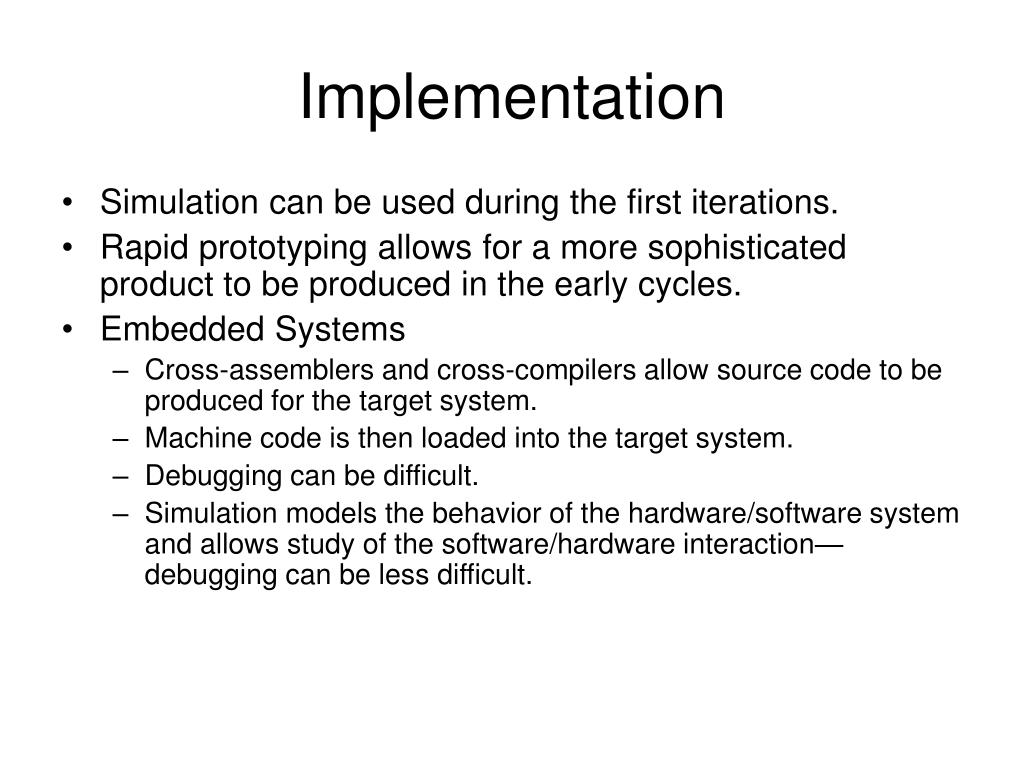 Implementation

• Simulation can be used during the first iterations.
• Rapid prototyping allows for a more sophisticated product to be produced in the early cycles.
• Embedded Systems
– Cross-assemblers and cross-compilers allow source code to be produced for the target system.
– Machine code is then loaded into the target system.
– Debugging can be difficult.
– Simulation models the behavior of the hardware/software system and allows study of the software/hardware interaction—debugging can be less difficult.